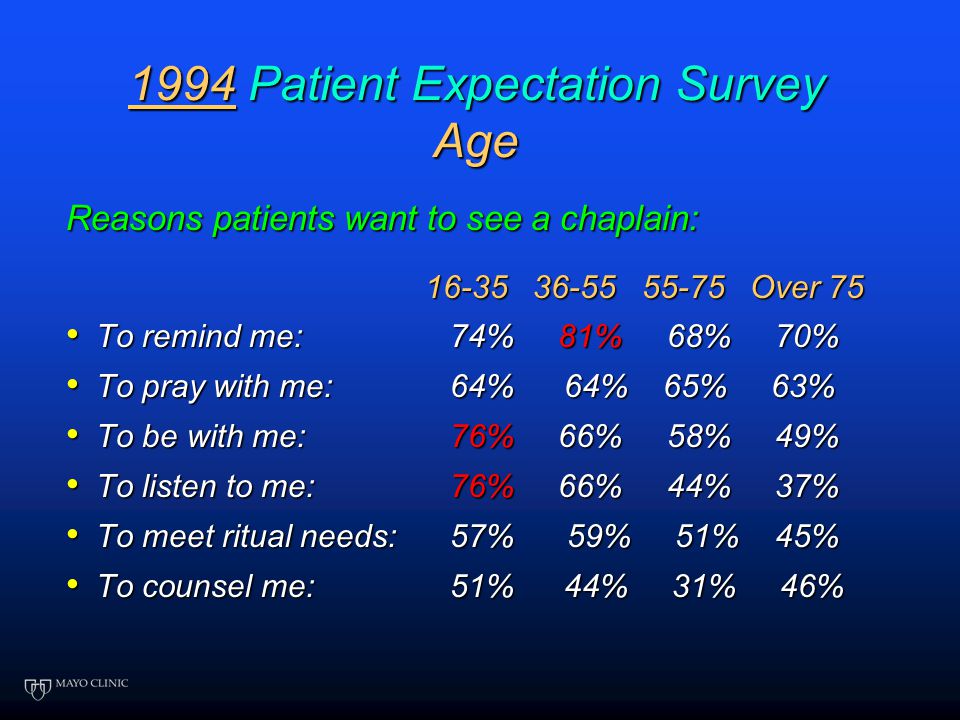 1994 Patient Expectation Survey
Age

Reasons patients want to see a chaplain:

| | 16-35 | 36-55 | 55-75 | Over 75 |
|---|---|---|---|---|
| • To remind me: | 74% | 81% | 68% | 70% |
| • To pray with me: | 64% | 64% | 65% | 63% |
| • To be with me: | 76% | 66% | 58% | 49% |
| • To listen to me: | 76% | 66% | 44% | 37% |
| • To meet ritual needs: | 57% | 59% | 51% | 45% |
| • To counsel me: | 51% | 44% | 31% | 46% |

MAYO CLINIC